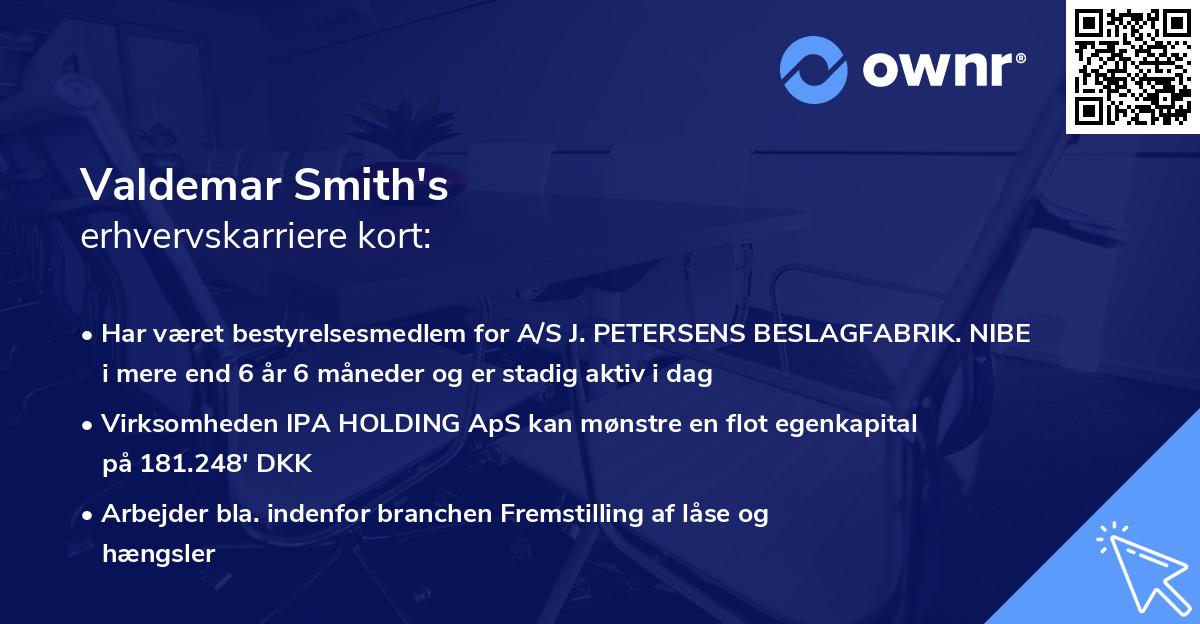 ownr®

Valdemar Smith's
erhvervskarriere kort:

• Har været bestyrelsesmedlem for A/S J. PETERSENS BESLAGFABRIK. NIBE i mere end 6 år 6 måneder og er stadig aktiv i dag

• Virksomheden IPA HOLDING ApS kan mønstre en flot egenkapital på 181.248' DKK

• Arbejder bla. indenfor branchen Fremstilling af låse og hængsler